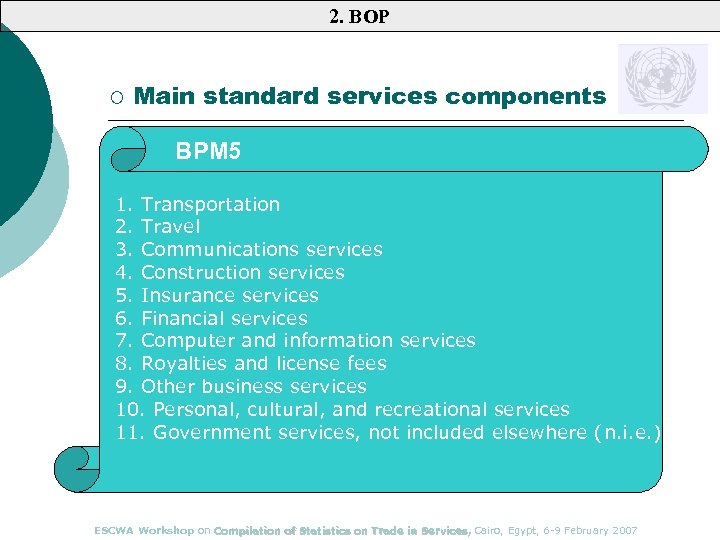 2. BOP

○ Main standard services components

BPM5

1. Transportation
2. Travel
3. Communications services
4. Construction services
5. Insurance services
6. Financial services
7. Computer and information services
8. Royalties and license fees
9. Other business services
10. Personal, cultural, and recreational services
11. Government services, not included elsewhere (n.i.e.)

ESCWA Workshop on Compilation of Statistics on Trade in Services, Cairo, Egypt, 6-9 February 2007